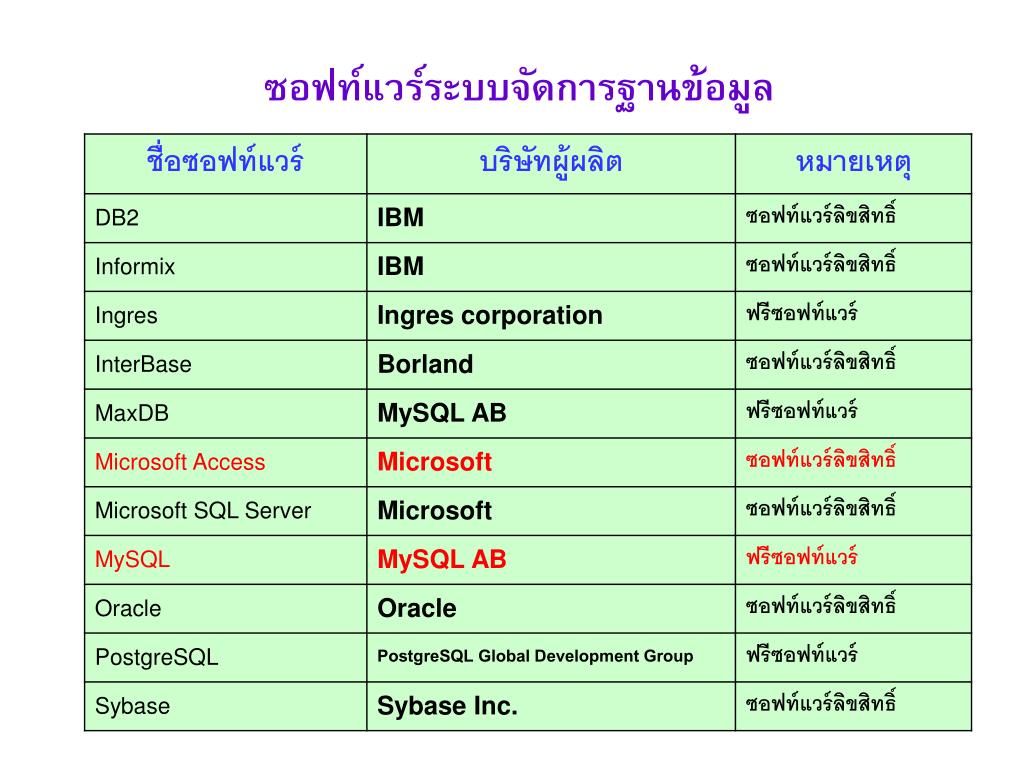 ซอฟท์แวร์ระบบจัดการฐานข้อมูล

| ชื่อซอฟท์แวร์ | บริษัทผู้ผลิต | หมายเหตุ |
|---|---|---|
| DB2 | IBM | ซอฟท์แวร์ลิขสิทธิ์ |
| Informix | IBM | ซอฟท์แวร์ลิขสิทธิ์ |
| Ingres | Ingres corporation | ฟรีซอฟท์แวร์ |
| InterBase | Borland | ซอฟท์แวร์ลิขสิทธิ์ |
| MaxDB | MySQL AB | ฟรีซอฟท์แวร์ |
| Microsoft Access | Microsoft | ซอฟท์แวร์ลิขสิทธิ์ |
| Microsoft SQL Server | Microsoft | ซอฟท์แวร์ลิขสิทธิ์ |
| MySQL | MySQL AB | ฟรีซอฟท์แวร์ |
| Oracle | Oracle | ซอฟท์แวร์ลิขสิทธิ์ |
| PostgreSQL | PostgreSQL Global Development Group | ฟรีซอฟท์แวร์ |
| Sybase | Sybase Inc. | ซอฟท์แวร์ลิขสิทธิ์ |